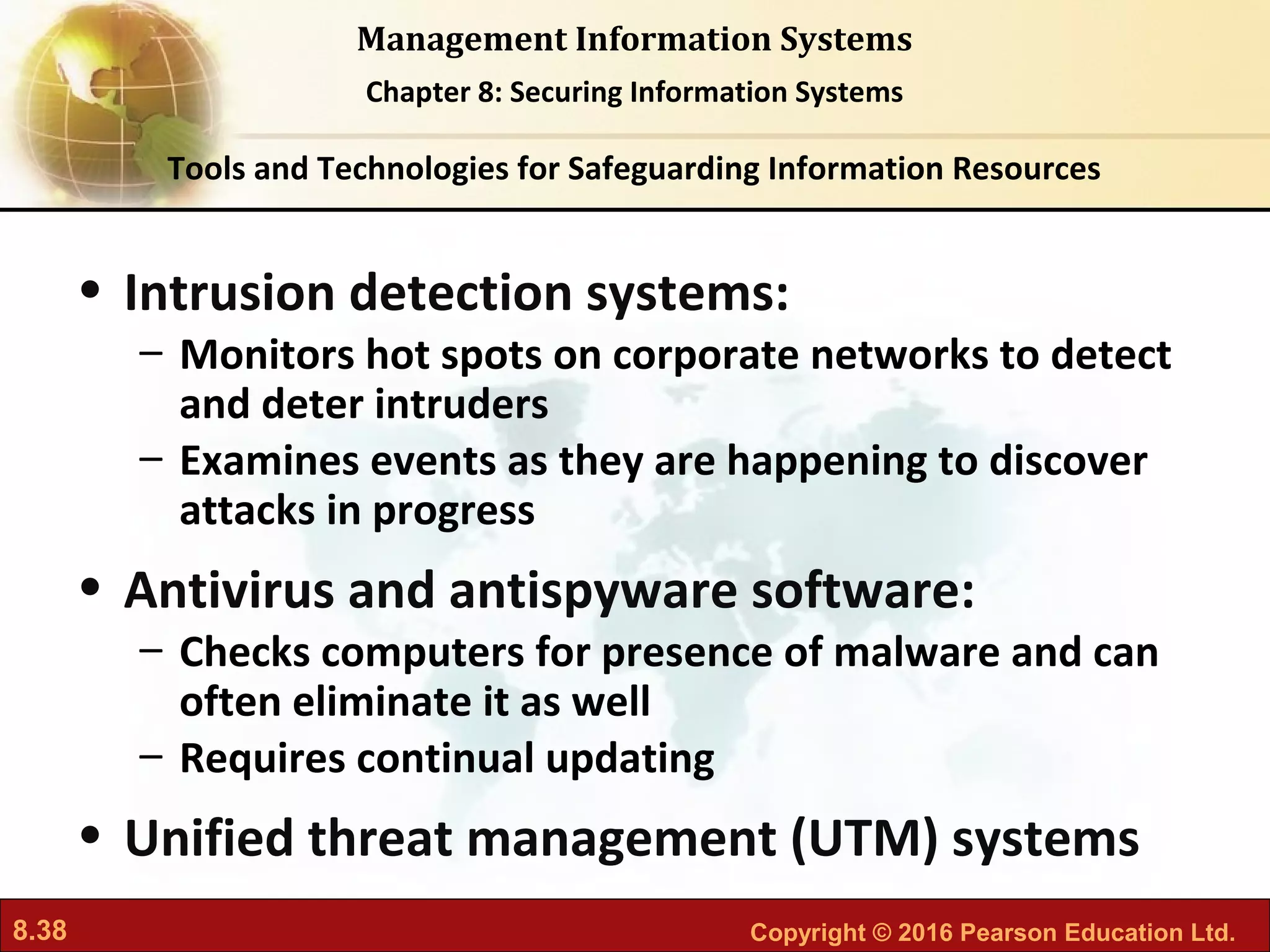 Management Information Systems

Chapter 8: Securing Information Systems

Tools and Technologies for Safeguarding Information Resources

• Intrusion detection systems:
– Monitors hot spots on corporate networks to detect and deter intruders
– Examines events as they are happening to discover attacks in progress

• Antivirus and antispyware software:
– Checks computers for presence of malware and can often eliminate it as well
– Requires continual updating

• Unified threat management (UTM) systems

8.38

Copyright © 2016 Pearson Education Ltd.